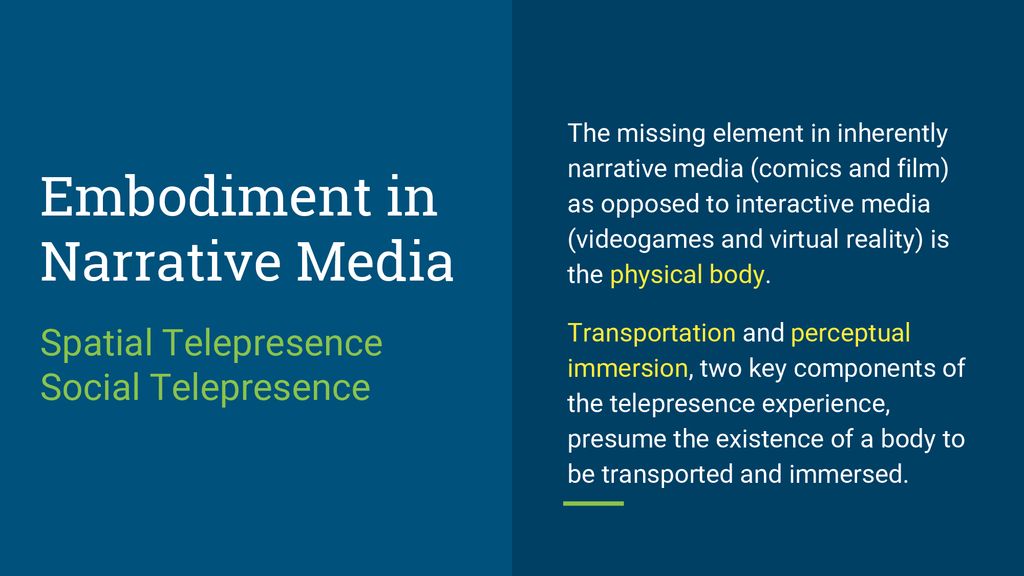 Embodiment in Narrative Media

Spatial Telepresence
Social Telepresence

The missing element in inherently narrative media (comics and film) as opposed to interactive media (videogames and virtual reality) is the physical body.

Transportation and perceptual immersion, two key components of the telepresence experience, presume the existence of a body to be transported and immersed.